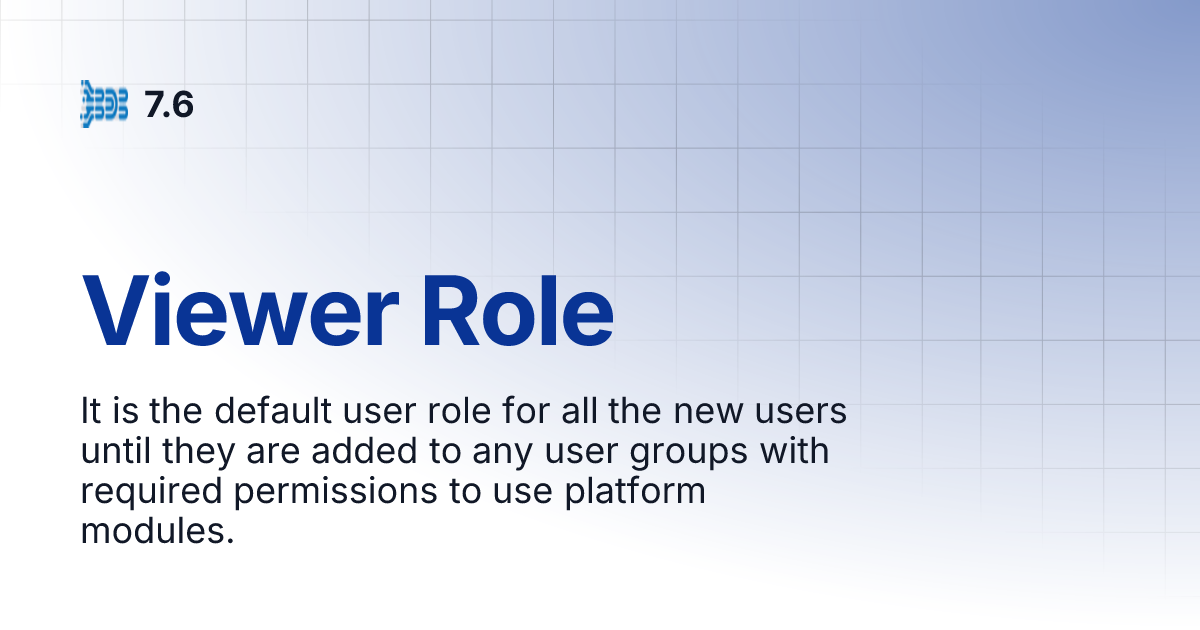 7.6

Viewer Role

It is the default user role for all the new users until they are added to any user groups with required permissions to use platform modules.